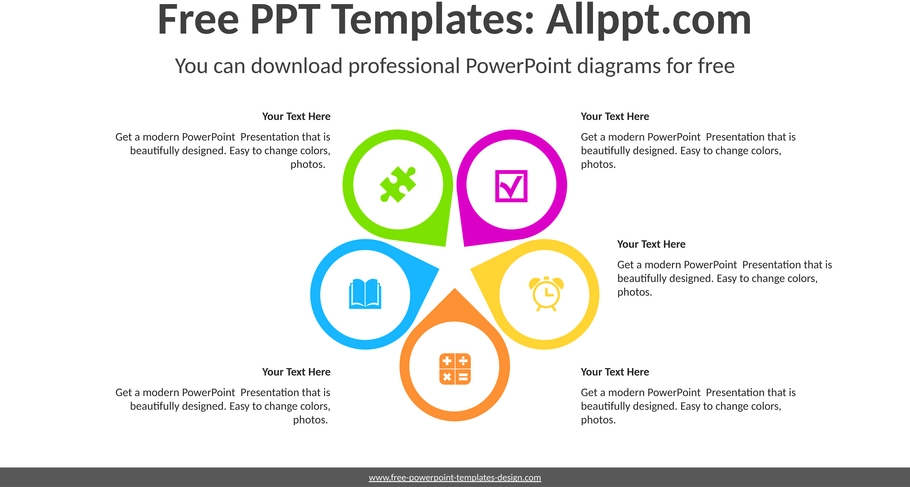 Free PPT Templates: Allppt.com

You can download professional PowerPoint diagrams for free

Your Text Here

Get a modern PowerPoint Presentation that is beautifully designed. Easy to change colors, photos.

Your Text Here

Get a modern PowerPoint Presentation that is beautifully designed. Easy to change colors, photos.

Your Text Here

Get a modern PowerPoint Presentation that is beautifully designed. Easy to change colors, photos.

Your Text Here

Get a modern PowerPoint Presentation that is beautifully designed. Easy to change colors, photos.

Your Text Here

Get a modern PowerPoint Presentation that is beautifully designed. Easy to change colors, photos.

www.free-powerpoint-templates-design.com